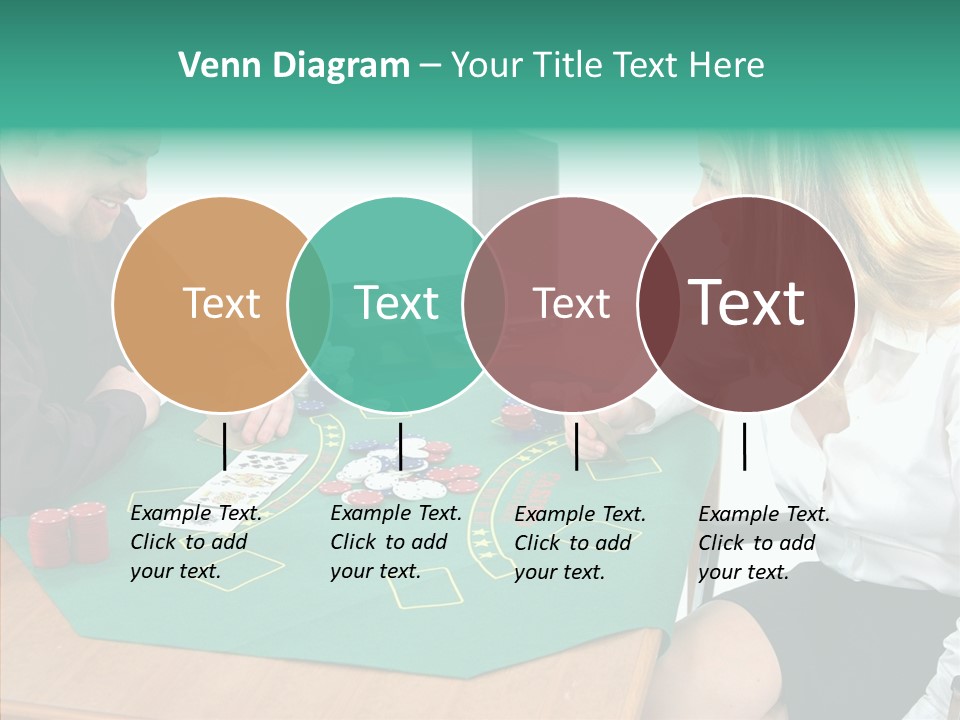 Venn Diagram – Your Title Text Here

Text

Text

Text

Text

Example Text. Click to add your text.

Example Text. Click to add your text.

Example Text. Click to add your text.

Example Text. Click to add your text.